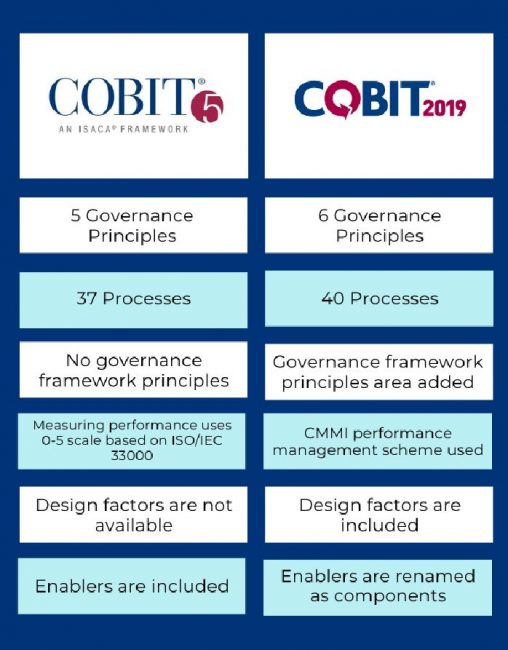 | COBIT® 5 AN ISACA® FRAMEWORK | COBIT® 2019 |
|---|---|
| 5 Governance Principles | 6 Governance Principles |
| 37 Processes | 40 Processes |
| No governance framework principles | Governance framework principles area added |
| Measuring performance uses 0-5 scale based on ISO/IEC 33000 | CMMI performance management scheme used |
| Design factors are not available | Design factors are included |
| Enablers are included | Enablers are renamed as components |